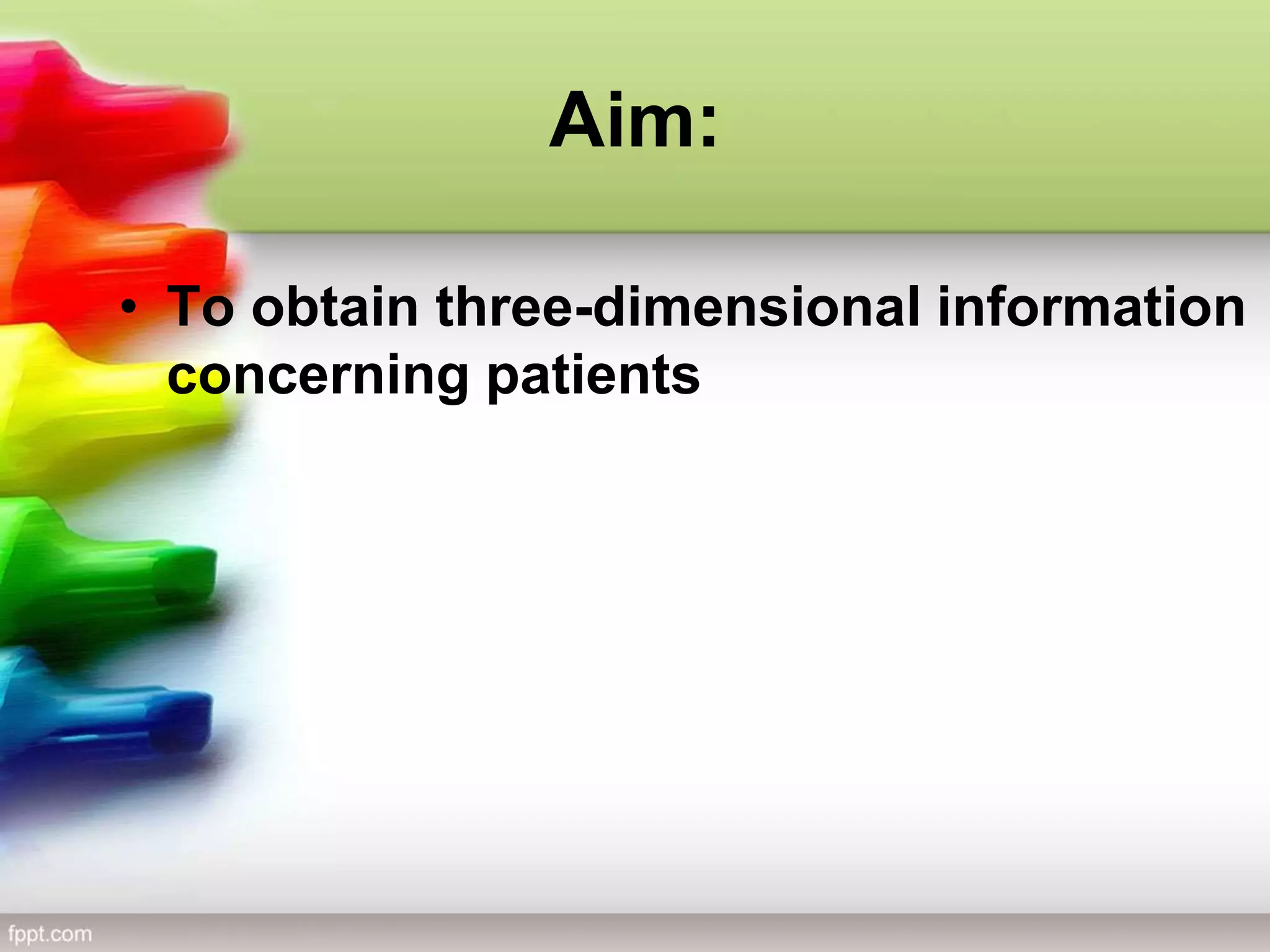 Aim:

• To obtain three-dimensional information concerning patients

fppt.com